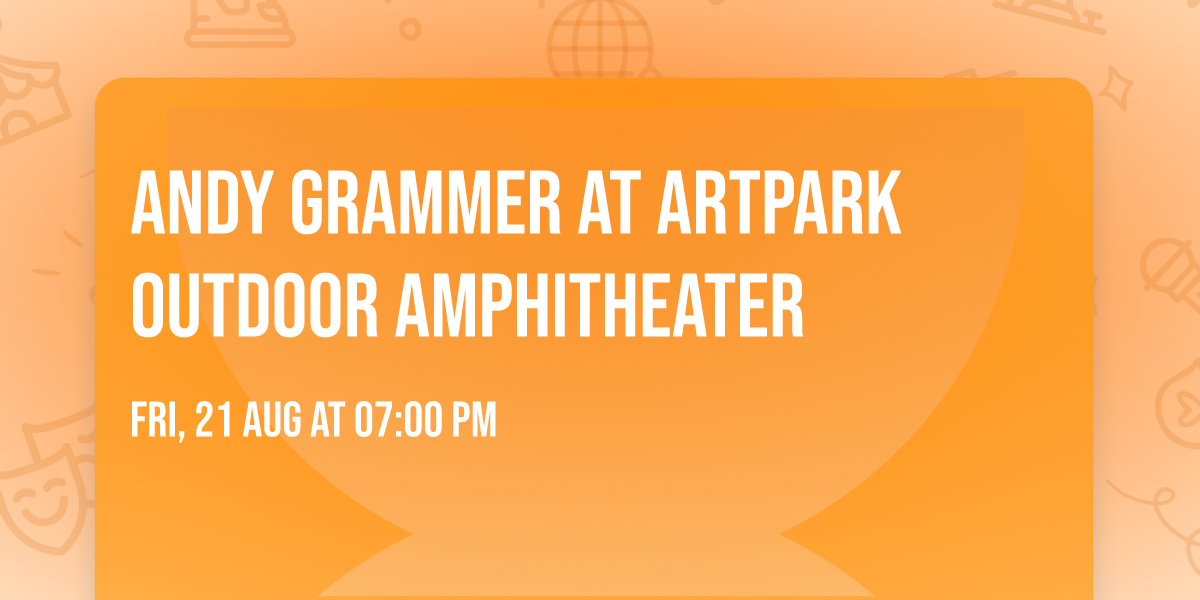 ANDY GRAMMER AT ARTPARK OUTDOOR AMPHITHEATER

FRI, 21 AUG AT 07:00 PM